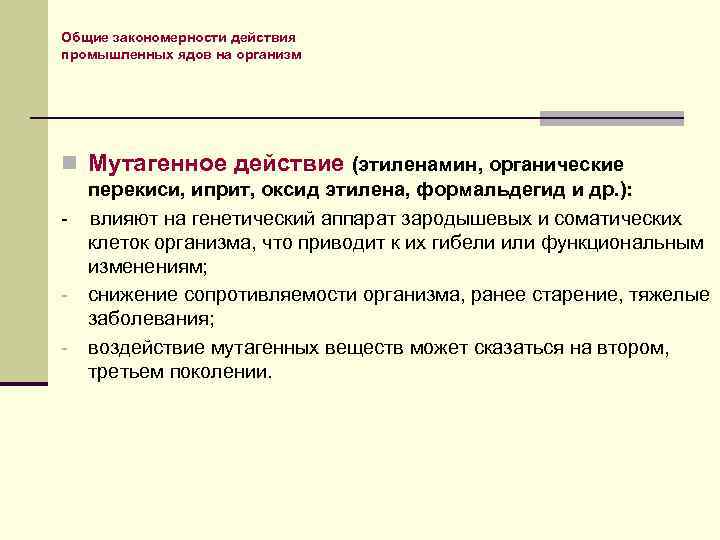 Общие закономерности действия промышленных ядов на организм

Мутагенное действие (этиленамин, органические перекиси, иприт, оксид этилена, формальдегид и др.):

- влияют на генетический аппарат зародышевых и соматических клеток организма, что приводит к их гибели или функциональным изменениям;

- снижение сопротивляемости организма, ранее старение, тяжелые заболевания;

- воздействие мутагенных веществ может сказаться на втором, третьем поколении.